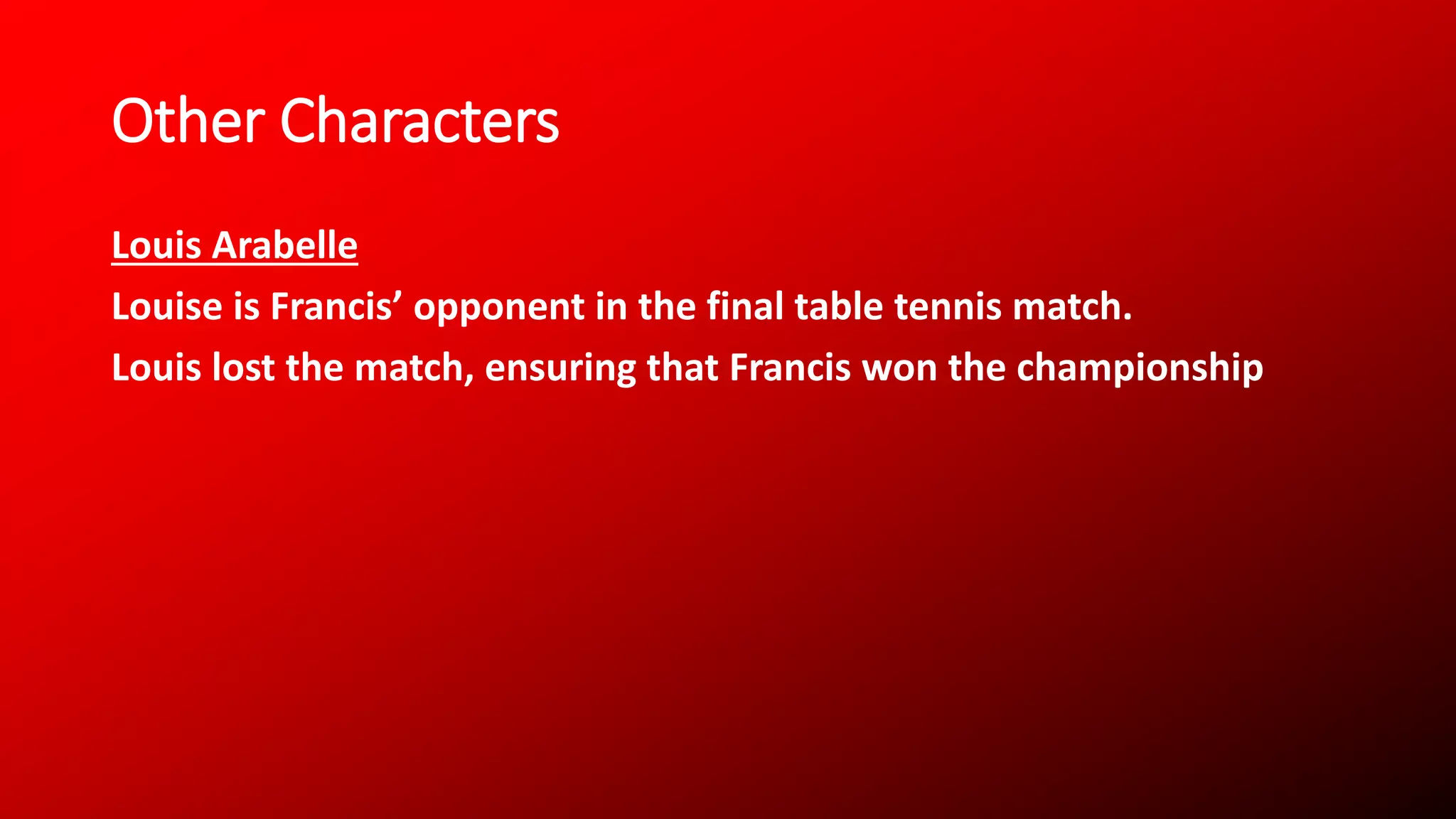 Other Characters

Louis Arabelle

Louise is Francis’ opponent in the final table tennis match.

Louis lost the match, ensuring that Francis won the championship